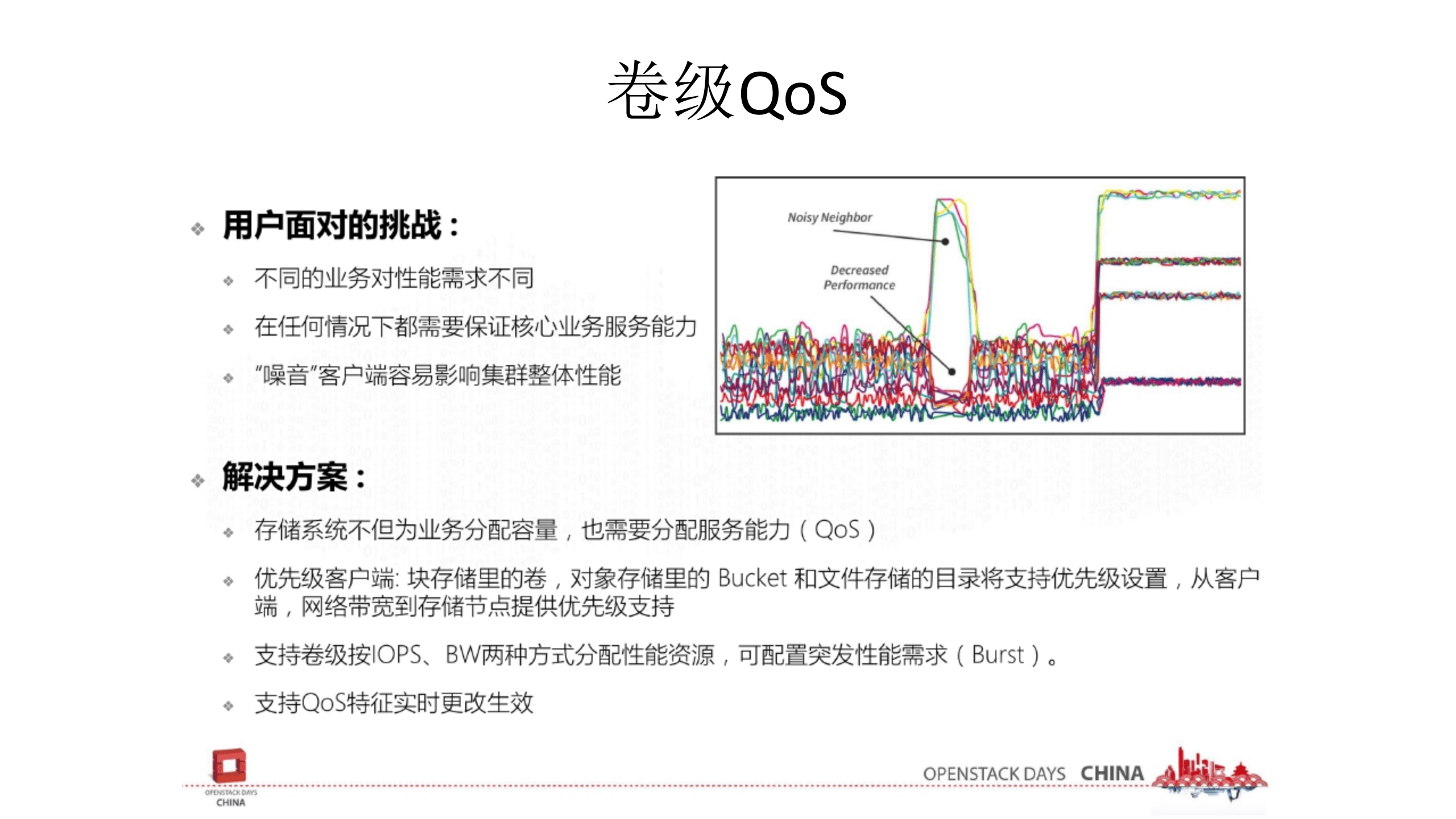 卷级QoS

用户面对的挑战：

不同的业务对性能需求不同

在任何情况下都需要保证核心业务服务能力

“噪音”客户端容易影响集群整体性能

Noisy Neighbor

Decreased Performance

解决方案：

存储系统不但为业务分配容量，也需要分配服务能力（QoS）

优先级客户端: 块存储里的卷，对象存储里的 Bucket 和文件存储的目录将支持优先级设置，从客户端，网络带宽到存储节点提供优先级支持

支持卷级按IOPS、BW两种方式分配性能资源，可配置突发性能需求（Burst）。

支持QoS特征实时更改生效

OPENSTACK DAYS CHINA

OPENSTACK DAYS CHINA